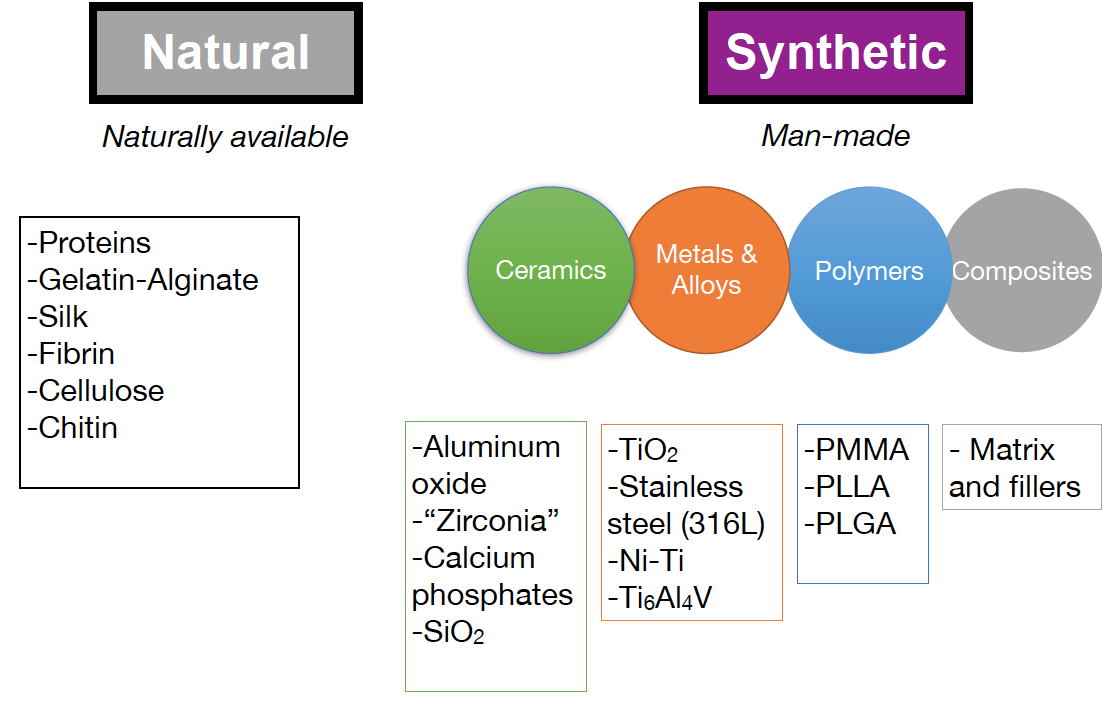 Natural

Naturally available

-Proteins
-Gelatin-Alginate
-Silk
-Fibrin
-Cellulose
-Chitin

Synthetic

Man-made

Ceramics

Metals & Alloys

Polymers

Composites

-Aluminum oxide
-“Zirconia”
-Calcium phosphates
-$SiO_2$

-$TiO_2$
-Stainless steel (316L)
-Ni-Ti
-$Ti_6Al_4V$

-PMMA
-PLLA
-PLGA

- Matrix and fillers